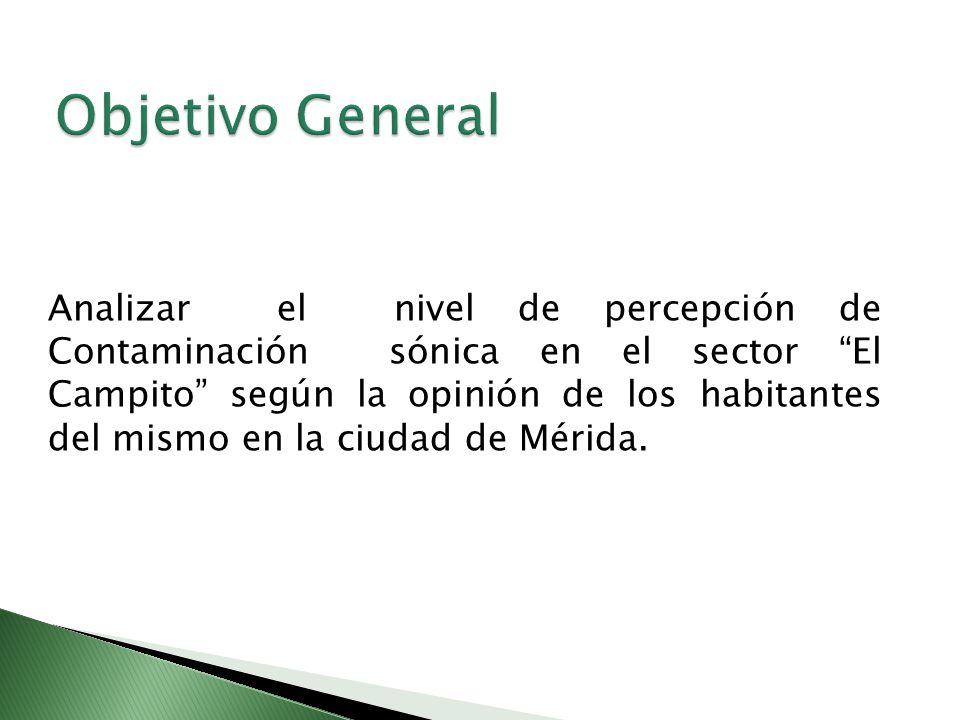 Objetivo General

Analizar el nivel de percepción de Contaminación sónica en el sector “El Campito” según la opinión de los habitantes del mismo en la ciudad de Mérida.